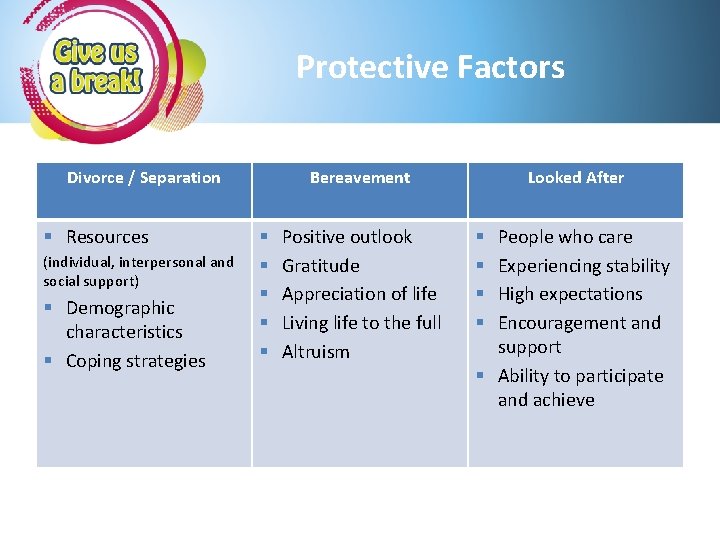 Give us a break!

Protective Factors

| Divorce / Separation | Bereavement | Looked After |
|---|---|---|
| ▪ Resources (individual, interpersonal and social support) ▪ Demographic characteristics ▪ Coping strategies | ▪ Positive outlook ▪ Gratitude ▪ Appreciation of life ▪ Living life to the full ▪ Altruism | ▪ People who care ▪ Experiencing stability ▪ High expectations ▪ Encouragement and support ▪ Ability to participate and achieve |